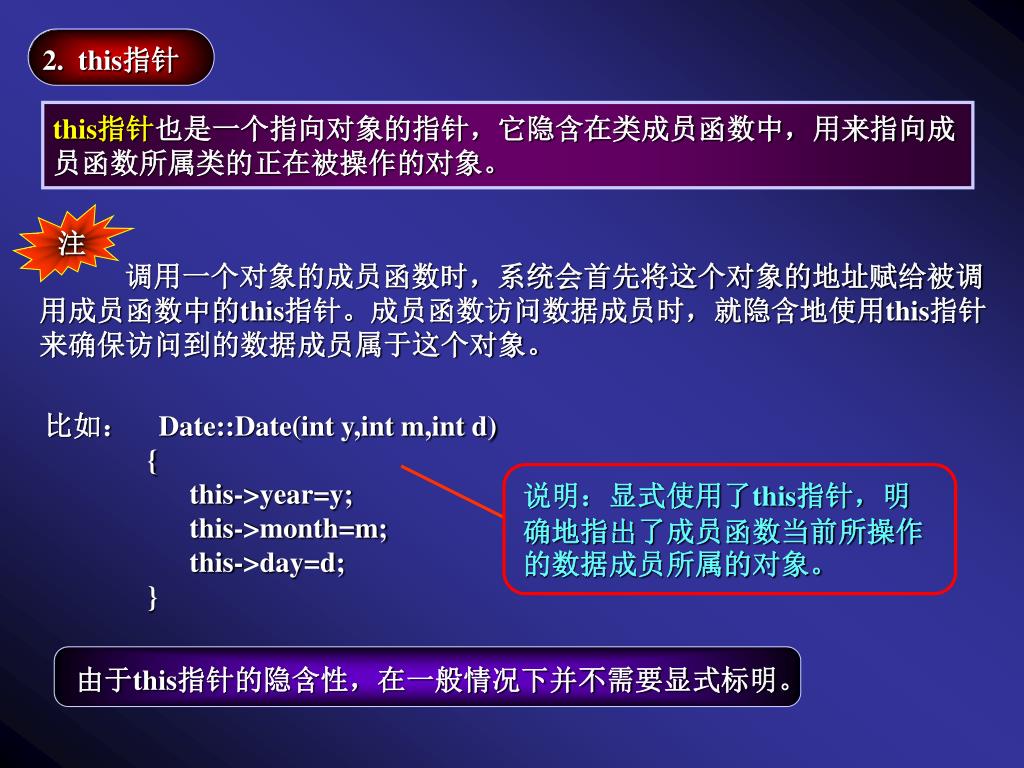 2. this指针

this指针也是一个指向对象的指针，它隐含在类成员函数中，用来指向成员函数所属类的正在被操作的对象。

注

调用一个对象的成员函数时，系统会首先将这个对象的地址赋给被调用成员函数中的this指针。成员函数访问数据成员时，就隐含地使用this指针来确保访问到的数据成员属于这个对象。

比如： Date::Date(int y,int m,int d)
{
this->year=y;
this->month=m;
this->day=d;
}

说明：显式使用了this指针，明确地指出了成员函数当前所操作的数据成员所属的对象。

由于this指针的隐含性，在一般情况下并不需要显式标明。